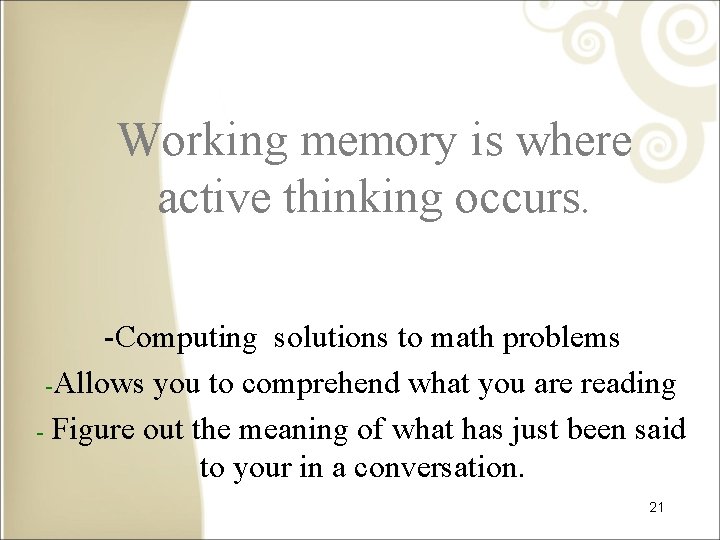 Working memory is where active thinking occurs.

-Computing  solutions to math problems
-Allows you to comprehend what you are reading
- Figure out the meaning of what has just been said to your in a conversation.

21